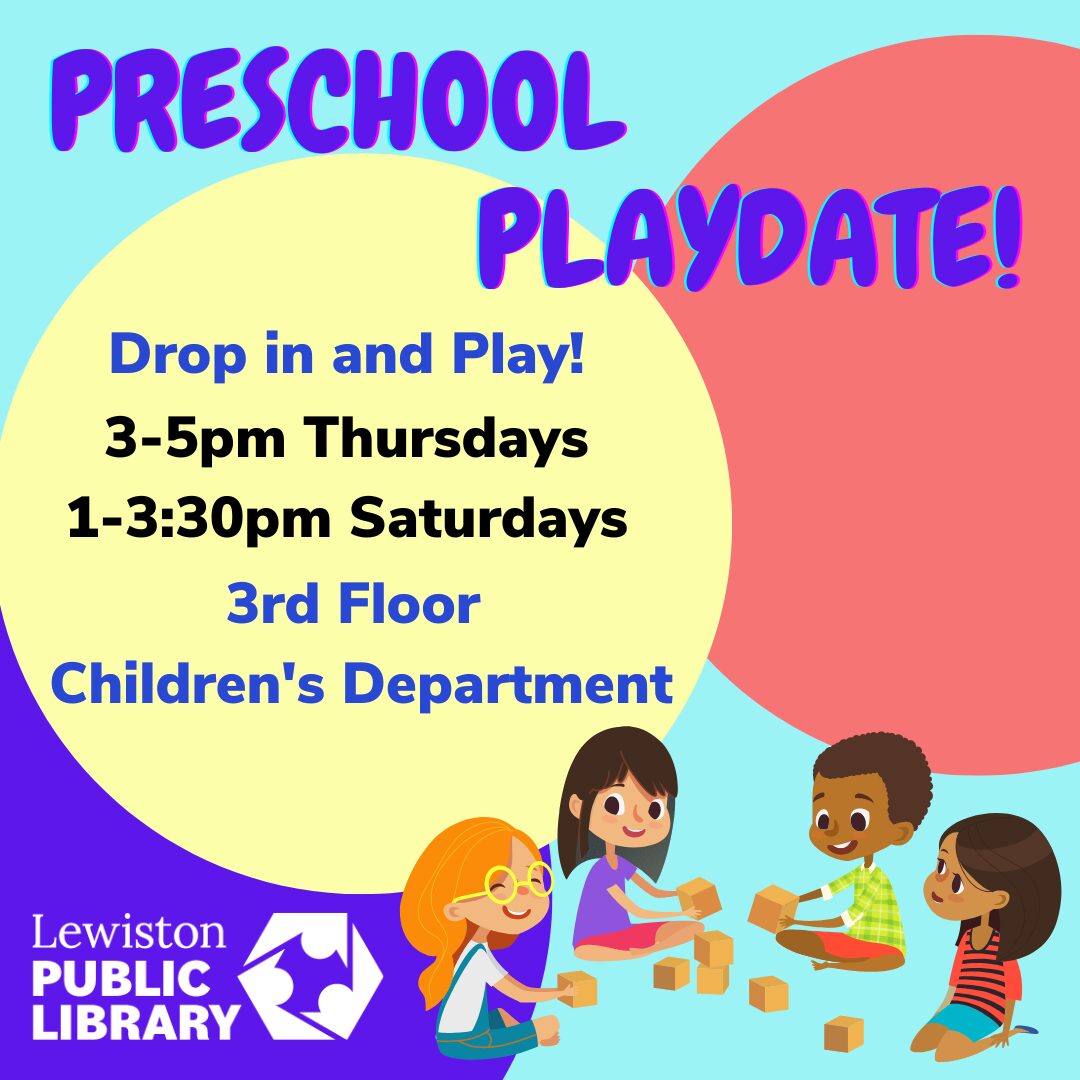 PRESCHOOL PLAYDATE!

Drop in and Play!
3-5pm Thursdays
1-3:30pm Saturdays
3rd Floor
Children's Department

Lewiston PUBLIC LIBRARY